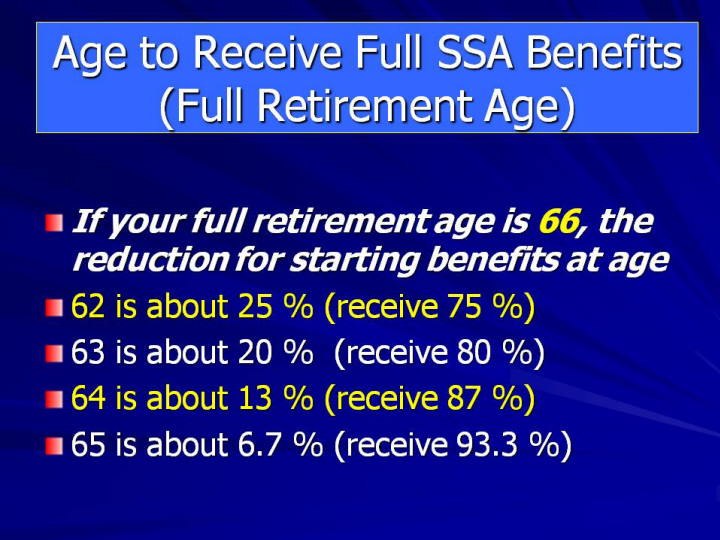 Age to Receive Full SSA Benefits (Full Retirement Age)

If your full retirement age is 66, the reduction for starting benefits at age

62 is about 25 % (receive 75 %)

63 is about 20 % (receive 80 %)

64 is about 13 % (receive 87 %)

65 is about 6.7 % (receive 93.3 %)